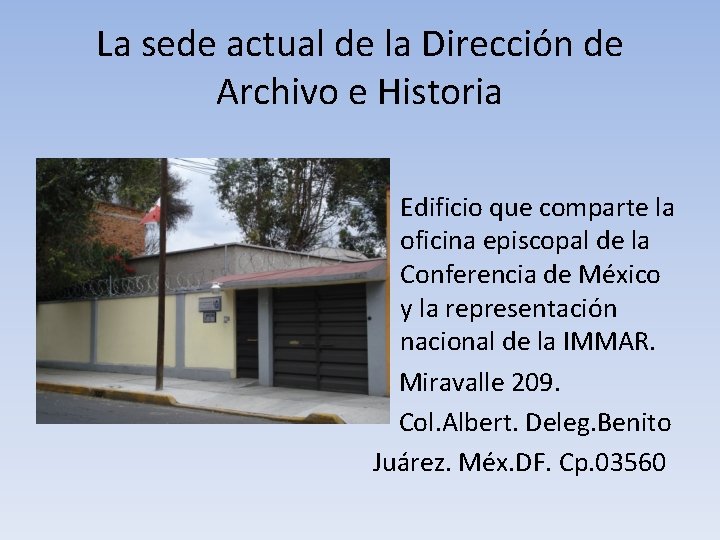 La sede actual de la Dirección de Archivo e Historia

Edificio que comparte la oficina episcopal de la Conferencia de México y la representación nacional de la IMMAR.

Miravalle 209.

Col.Albert. Deleg.Benito Juárez. Méx.DF. Cp.03560